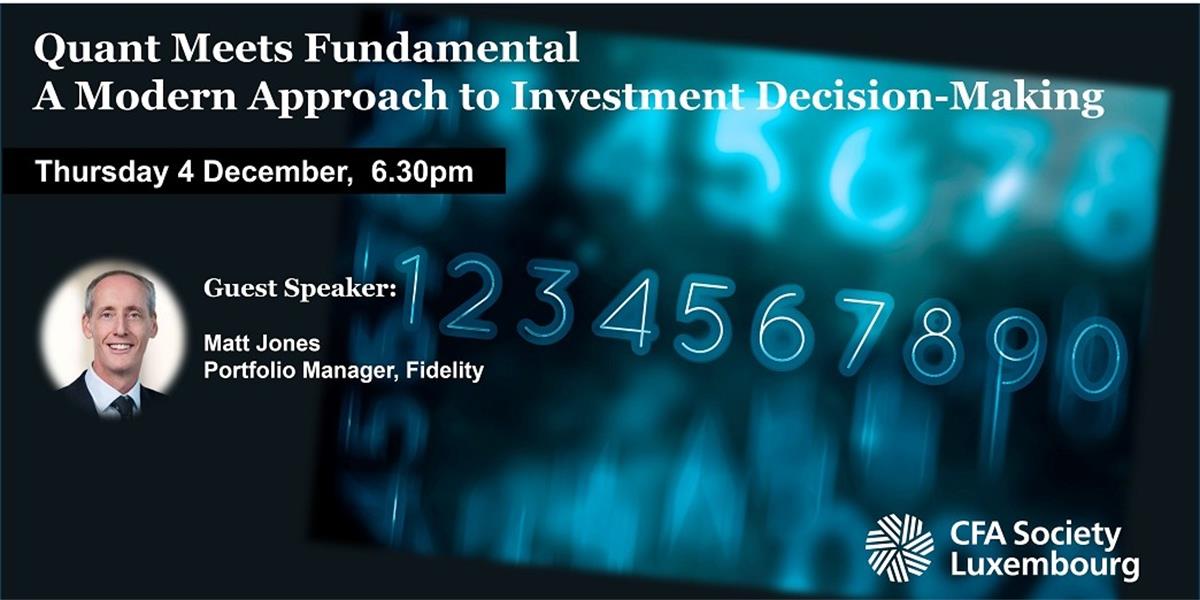 Quant Meets Fundamental
A Modern Approach to Investment Decision-Making

Thursday 4 December, 6.30pm

Guest Speaker:

Matt Jones
Portfolio Manager, Fidelity

1234567890

CFA Society
Luxembourg